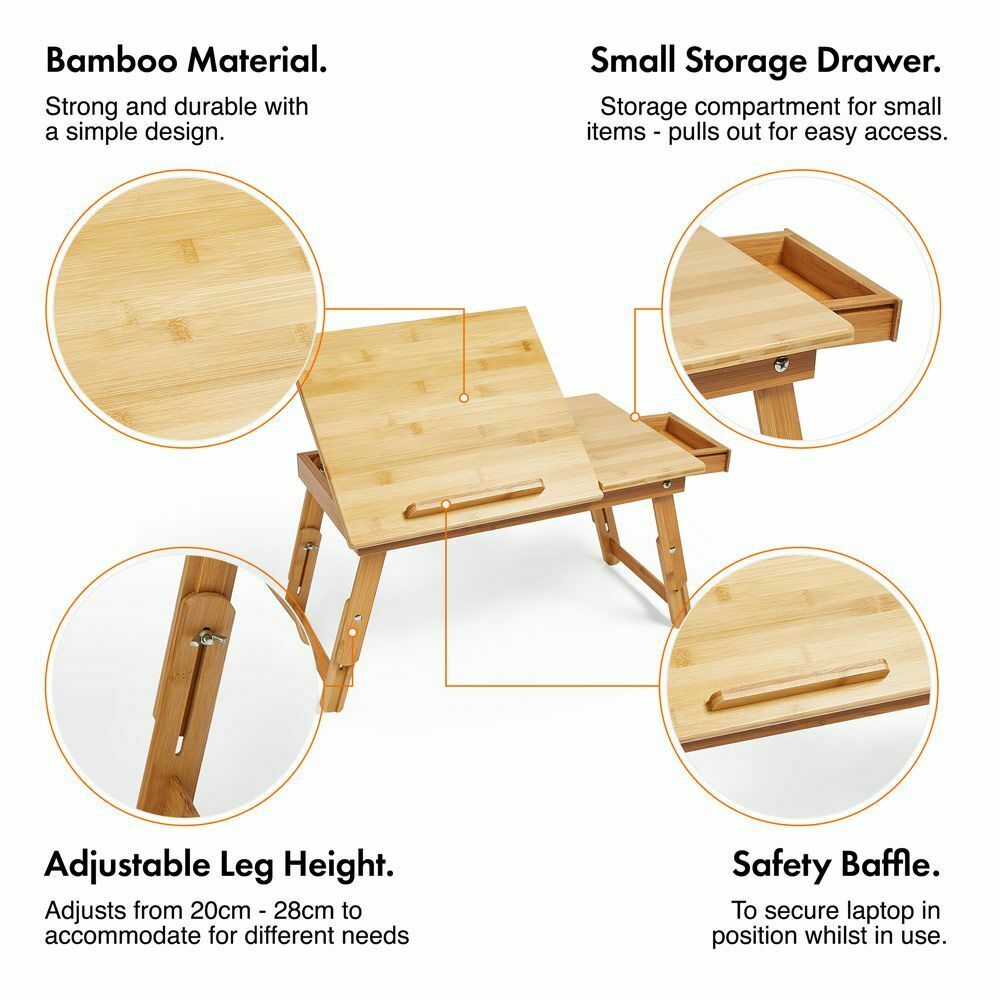 Bamboo Material.

Strong and durable with a simple design.

Small Storage Drawer.

Storage compartment for small items - pulls out for easy access.

Adjustable Leg Height.

Adjusts from 20cm - 28cm to accommodate for different needs

Safety Baffle.

To secure laptop in position whilst in use.